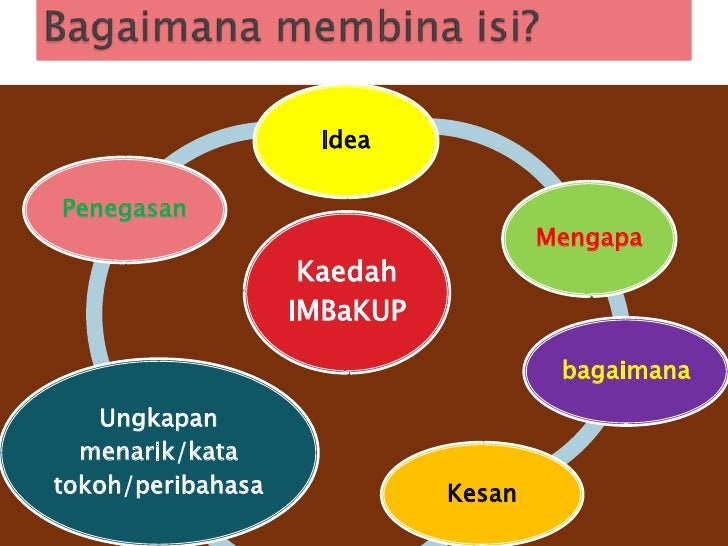 Bagaimana membina isi?

Kaedah IMBaKUP

Idea

Mengapa

bagaimana

Kesan

Ungkapan menarik/kata tokoh/peribahasa

Penegasan